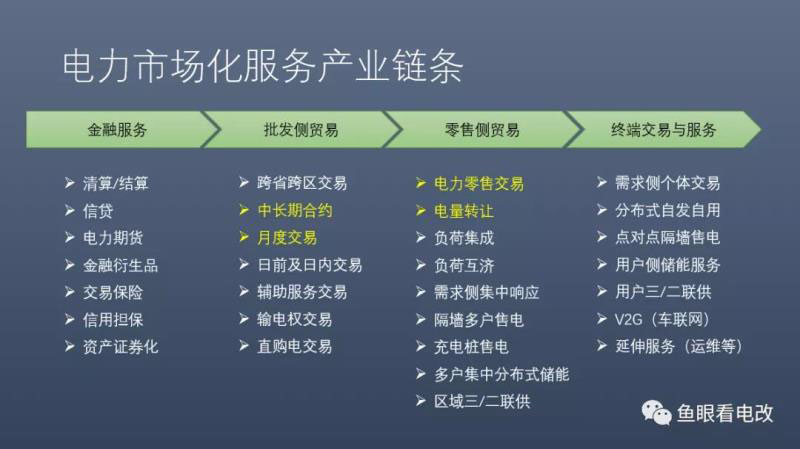 电力市场化服务产业链条

金融服务

➢ 清算/结算
➢ 信贷
➢ 电力期货
➢ 金融衍生品
➢ 交易保险
➢ 信用担保
➢ 资产证券化

批发侧贸易

➢ 跨省跨区交易
➢ 中长期合约
➢ 月度交易
➢ 日前及日内交易
➢ 辅助服务交易
➢ 输电权交易
➢ 直购电交易

零售侧贸易

➢ 电力零售交易
➢ 电量转让
➢ 负荷集成
➢ 负荷互济
➢ 需求侧集中响应
➢ 隔墙多户售电
➢ 充电桩售电
➢ 多户集中分布式储能
➢ 区域三/二联供

终端交易与服务

➢ 需求侧个体交易
➢ 分布式自发自用
➢ 点对点隔墙售电
➢ 用户侧储能服务
➢ 用户三/二联供
➢ V2G（车联网）
➢ 延伸服务（运维等）

鱼眼看电改